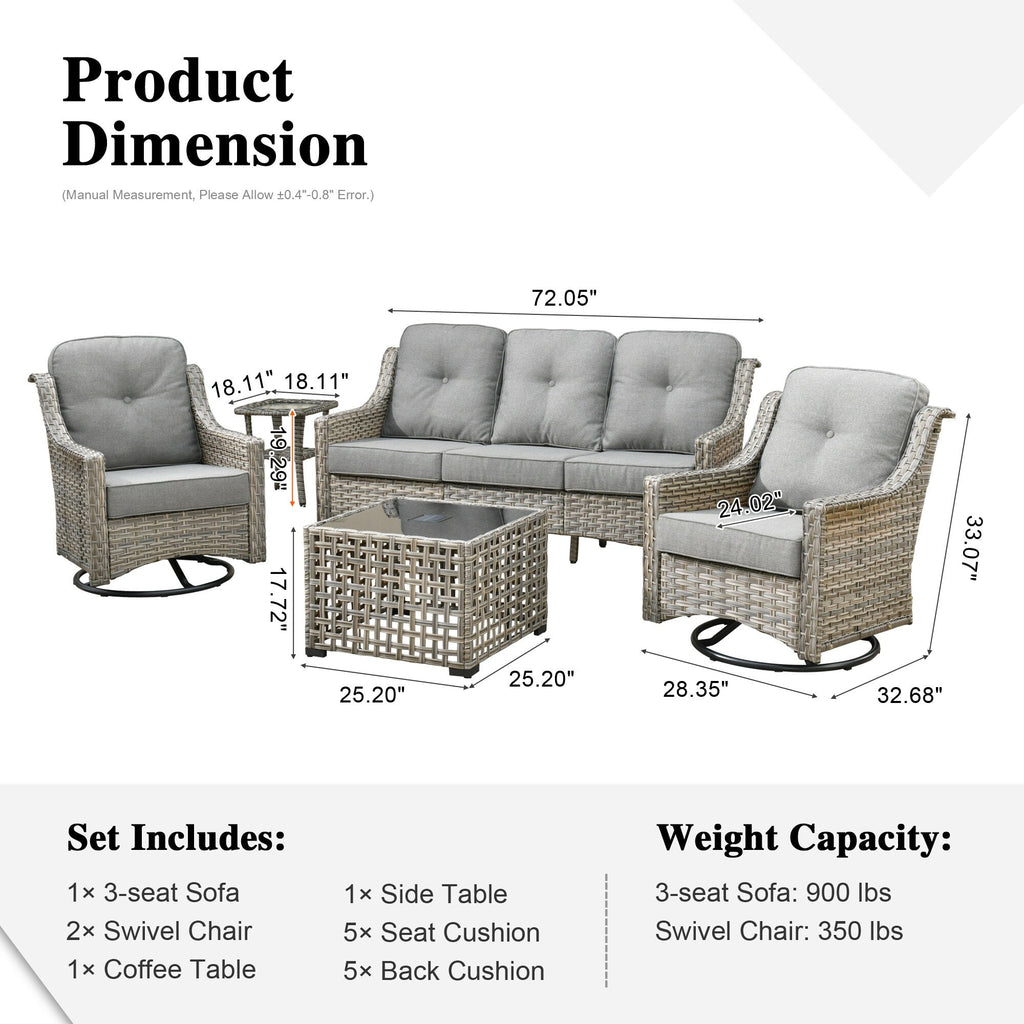 Product Dimension

(Manual Measurement, Please Allow ±0.4"-0.8" Error.)

72.05"

18.11"

18.11"

19.29"

24.02"

33.07"

17.72"

25.20"

25.20"

28.35"

32.68"

Set Includes:

1× 3-seat Sofa

2× Swivel Chair

1× Coffee Table

1× Side Table

5× Seat Cushion

5× Back Cushion

Weight Capacity:

3-seat Sofa: 900 lbs

Swivel Chair: 350 lbs